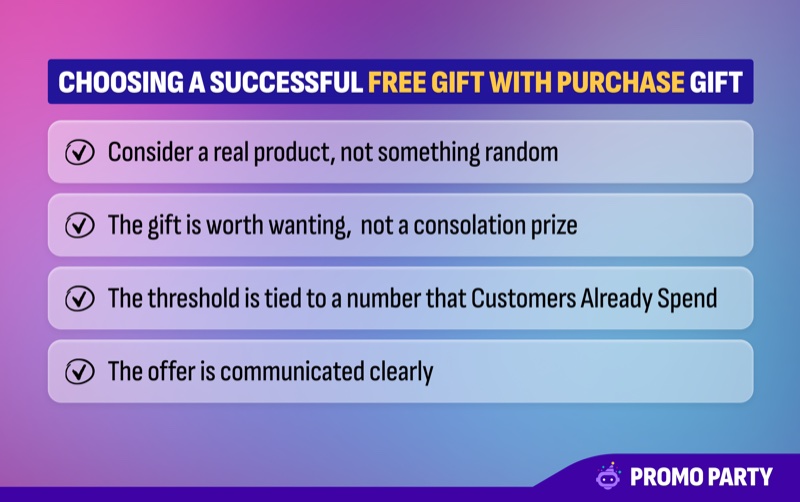 CHOOSING A SUCCESSFUL FREE GIFT WITH PURCHASE GIFT

Consider a real product, not something random

The gift is worth wanting,  not a consolation prize

The threshold is tied to a number that Customers Already Spend

The offer is communicated clearly

PROMO PARTY